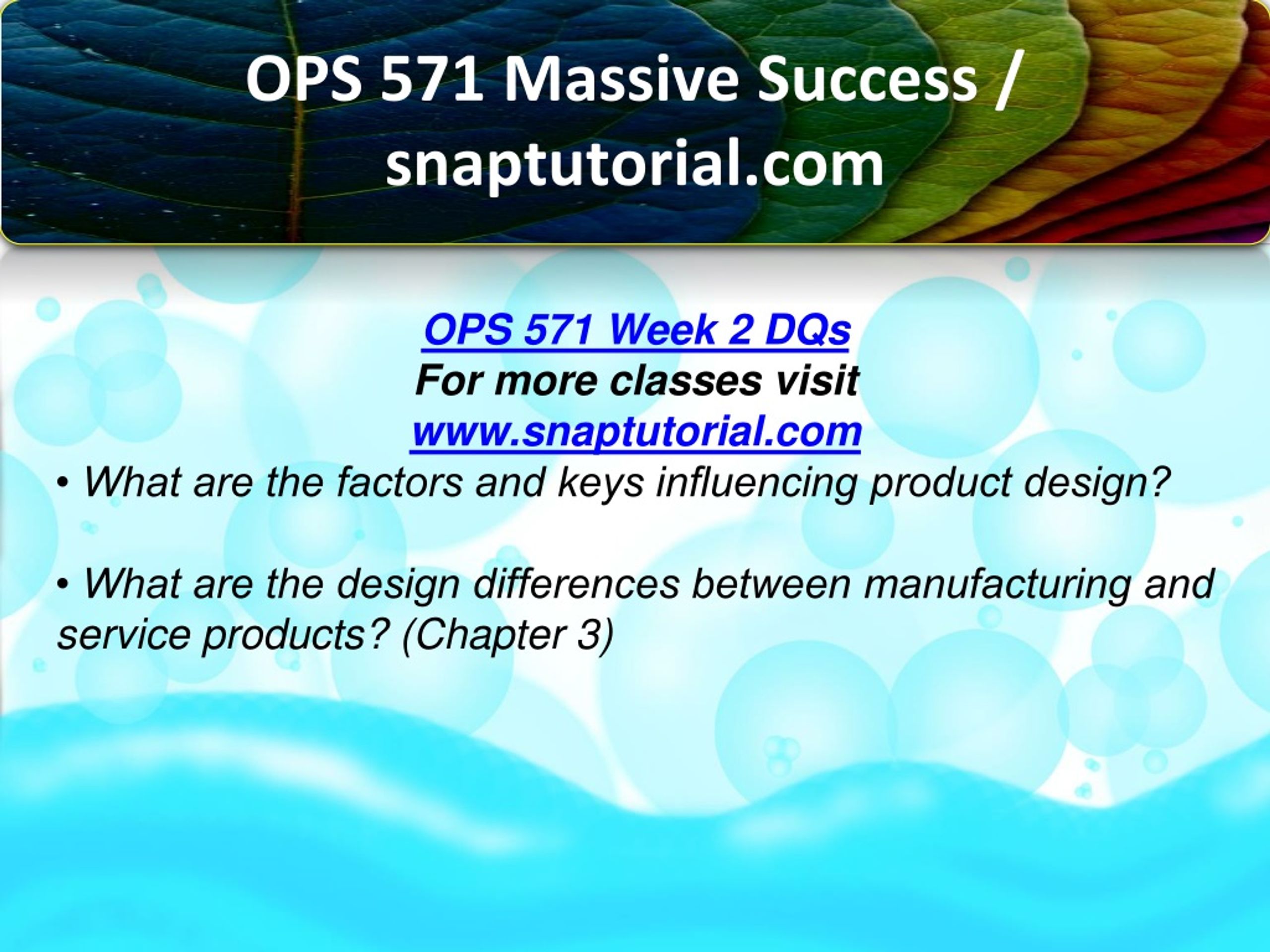 OPS 571 Massive Success / snaptutorial.com

OPS 571 Week 2 DQs
For more classes visit
www.snaptutorial.com

• What are the factors and keys influencing product design?

• What are the design differences between manufacturing and service products? (Chapter 3)